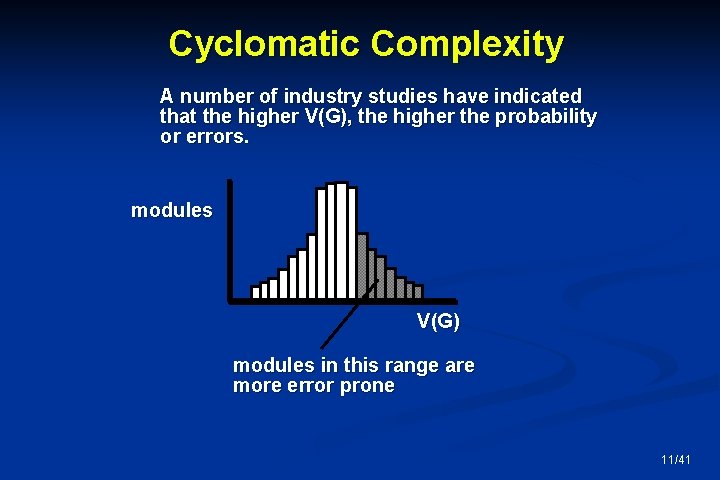 Cyclomatic Complexity

A number of industry studies have indicated that the higher V(G), the higher the probability or errors.

modules

V(G)

modules in this range are more error prone

11/41